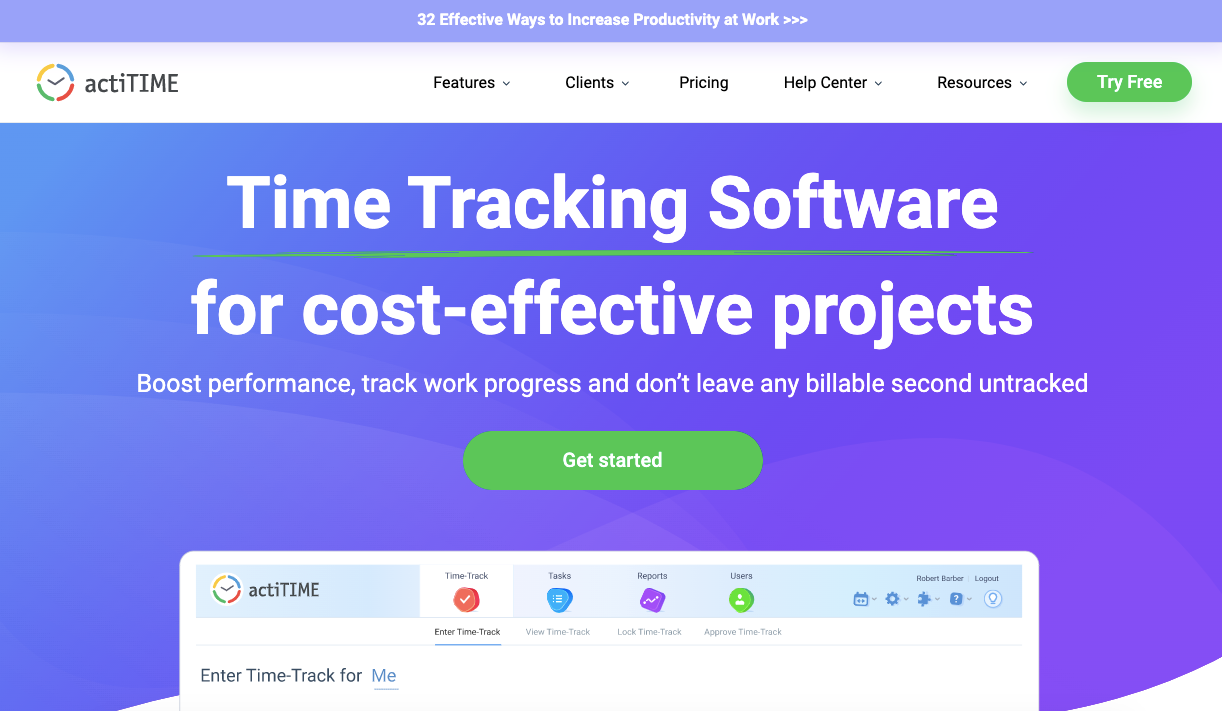 32 Effective Ways to Increase Productivity at Work >>>

actiTIME

Features

Clients

Pricing

Help Center

Resources

Try Free

Time Tracking Software

for cost-effective projects

Boost performance, track work progress and don't leave any billable second untracked

Get started

actiTIME

Time-Track

Tasks

Reports

Users

Robert Barber | Logout

Enter Time-Track

View Time-Track

Lock Time-Track

Approve Time-Track

Enter Time-Track for Me